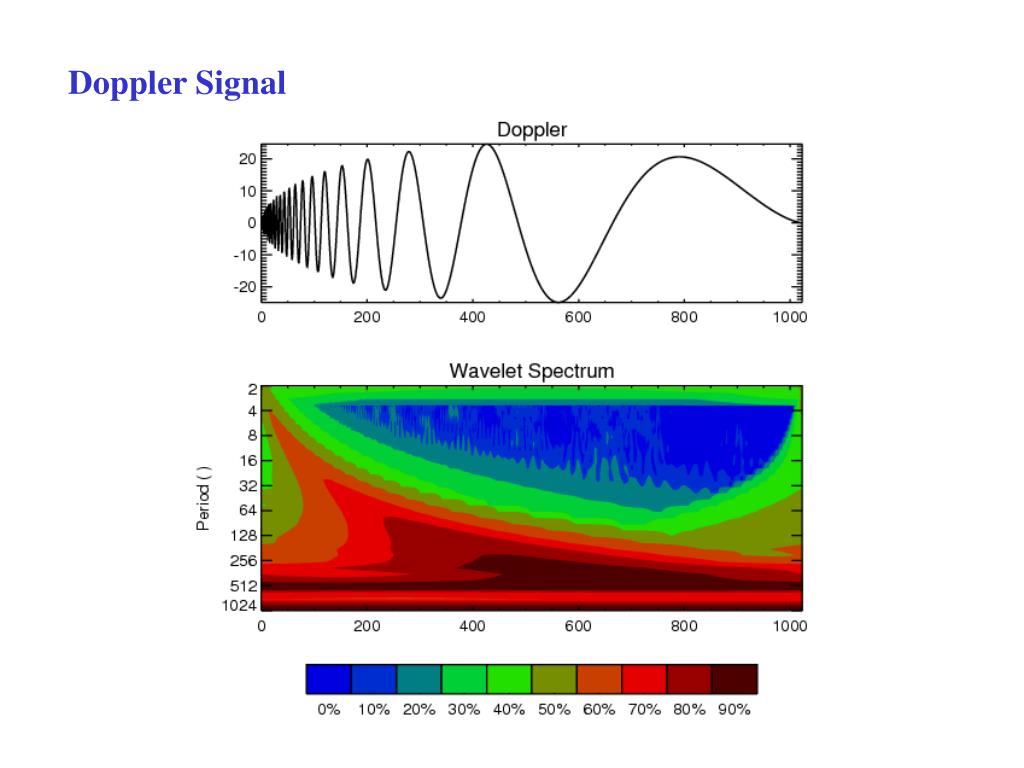 Doppler Signal

Doppler

20
10
0
-10
-20

0 200 400 600 800 1000

Wavelet Spectrum

Period ( )

2
4
8
16
32
64
128
256
512
1024

0 200 400 600 800 1000

0% 10% 20% 30% 40% 50% 60% 70% 80% 90%